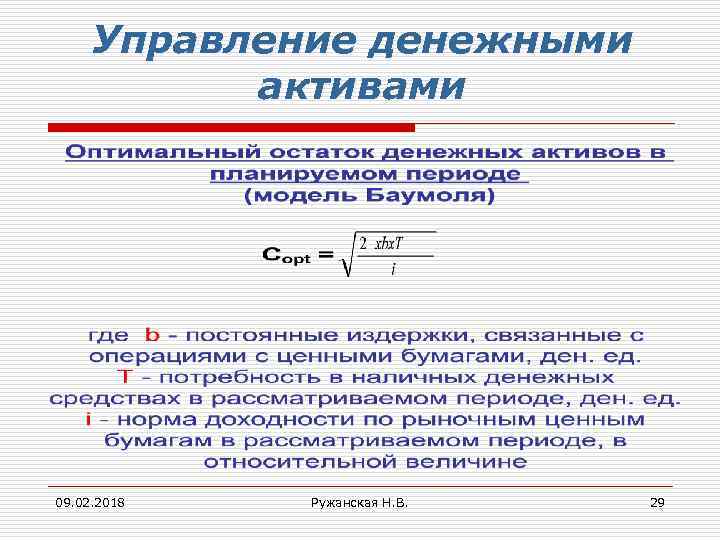 Управление денежными активами

Оптимальный остаток денежных активов в планируемом периоде
(модель Баумоля)

$C_{opt} = \sqrt{\frac{2\ xbxT}{i}}$

где b - постоянные издержки, связанные с операциями с ценными бумагами, ден. ед.
T - потребность в наличных денежных средствах в рассматриваемом периоде, ден. ед.
i - норма доходности по рыночным ценным бумагам в рассматриваемом периоде, в относительной величине

09.02.2018

Ружанская Н.В.

29